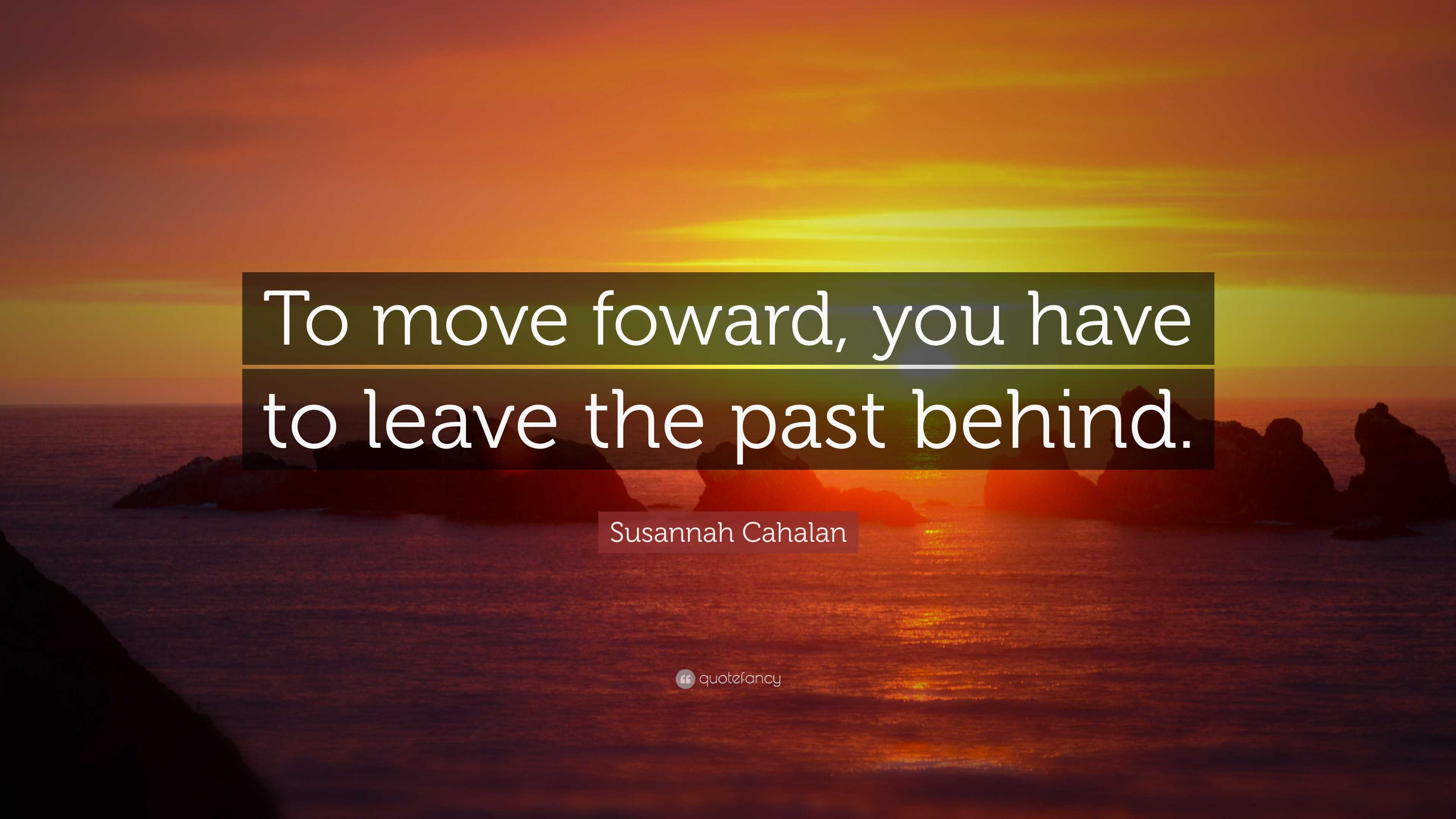 To move foward, you have to leave the past behind.

Susannah Cahalan

quotefancy